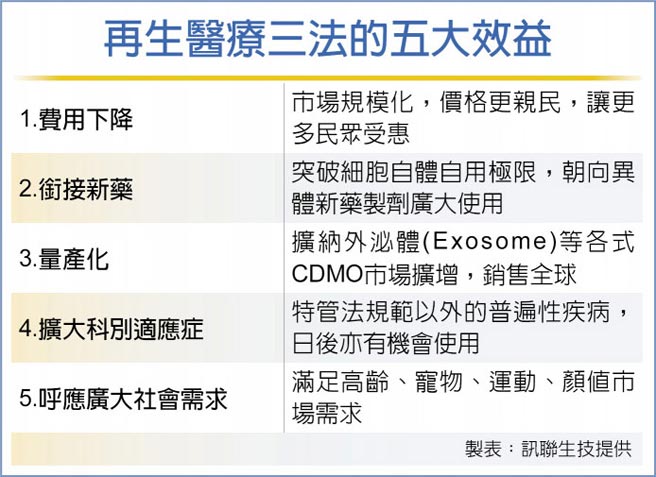 再生醫療三法的五大效益

| | |
|---|---|
| 1.費用下降 | 市場規模化，價格更親民，讓更多民眾受惠 |
| 2.銜接新藥 | 突破細胞自體自用極限，朝向異體新藥製劑廣大使用 |
| 3.量產化 | 擴納外泌體(Exosome)等各式CDMO市場擴增，銷售全球 |
| 4.擴大科別適應症 | 特管法規範以外的普遍性疾病，日後亦有機會使用 |
| 5.呼應廣大社會需求 | 滿足高齡、寵物、運動、顏值市場需求 |

製表：訊聯生技提供